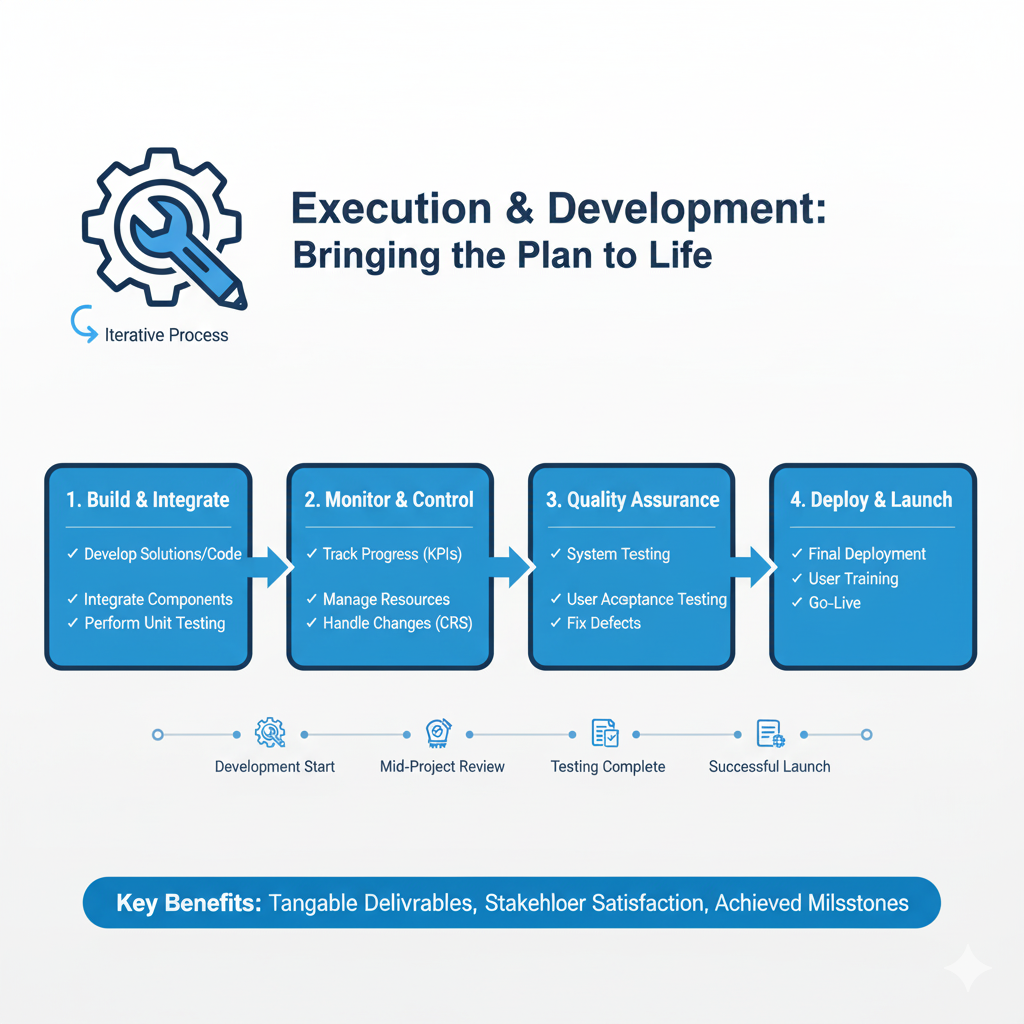 Execution & Development:
Bringing the Plan to Life

Iterative Process

1. Build & Integrate
✓ Develop Solutions/Code
✓ Integrate Components
✓ Perform Unit Testing

2. Monitor & Control
✓ Track Progress (KPIs)
✓ Manage Resources
✓ Handle Changes (CRS)

3. Quality Assurance
✓ System Testing
✓ User Acceptance Testing
✓ Fix Defects

4. Deploy & Launch
✓ Final Deployment
✓ User Training
✓ Go-Live

Development Start
Mid-Project Review
Testing Complete
Successful Launch

Key Benefits: Tangable Delivrables, Stakehloer Satisfaction, Achieved Milsstones